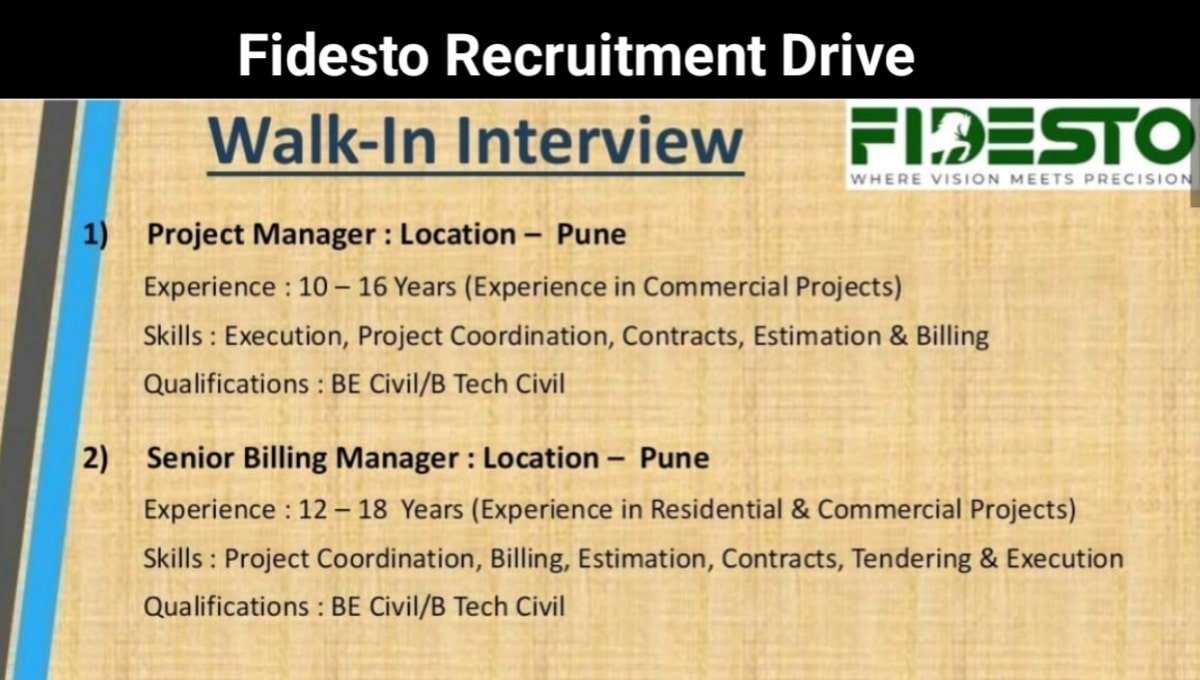 Fidesto Recruitment Drive

Walk-In Interview

FIDESTO
WHERE VISION MEETS PRECISION

1) Project Manager : Location – Pune
Experience : 10 – 16 Years (Experience in Commercial Projects)
Skills : Execution, Project Coordination, Contracts, Estimation & Billing
Qualifications : BE Civil/B Tech Civil

2) Senior Billing Manager : Location – Pune
Experience : 12 – 18 Years (Experience in Residential & Commercial Projects)
Skills : Project Coordination, Billing, Estimation, Contracts, Tendering & Execution
Qualifications : BE Civil/B Tech Civil